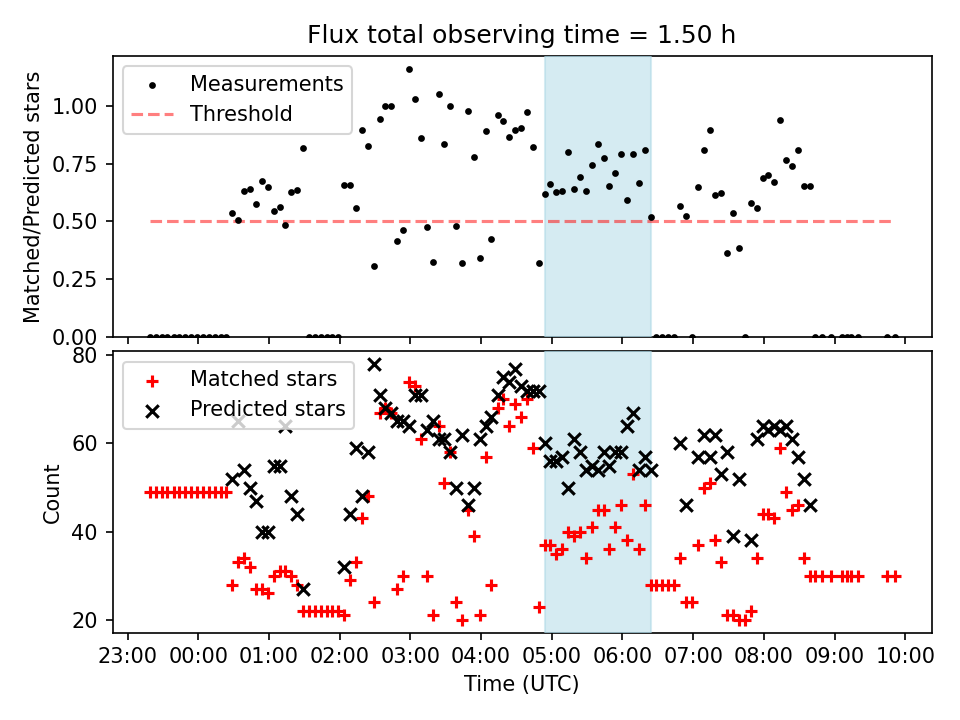 Flux total observing time = 1.50 h

Measurements
Threshold

Matched/Predicted stars

1.00
0.75
0.50
0.25
0.00

Matched stars
Predicted stars

Count

80
60
40
20

23:00 00:00 01:00 02:00 03:00 04:00 05:00 06:00 07:00 08:00 09:00 10:00

Time (UTC)